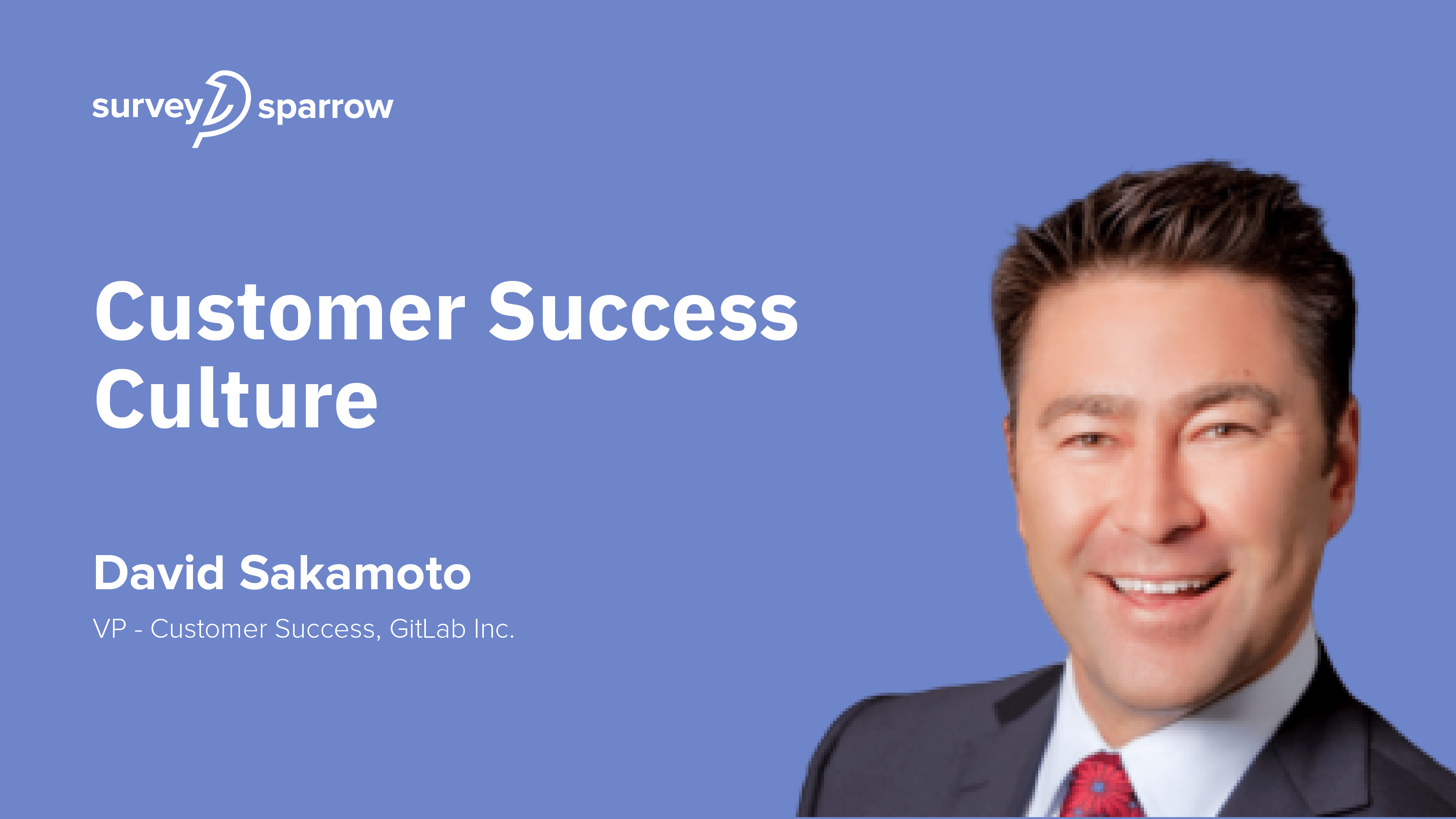 survey sparrow

Customer Success Culture

David Sakamoto

VP - Customer Success, GitLab Inc.